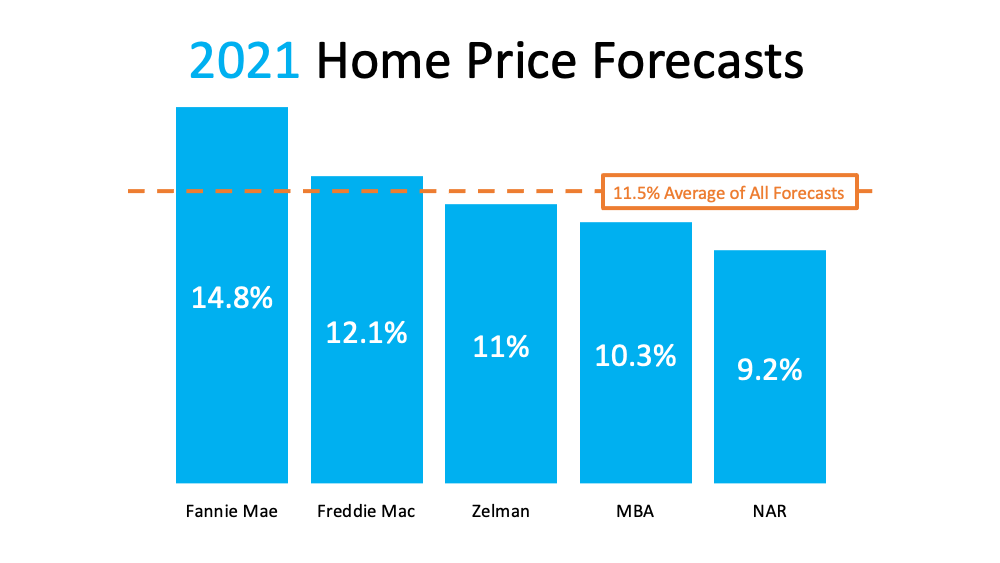 2021 Home Price Forecasts

11.5% Average of All Forecasts

14.8%

12.1%

11%

10.3%

9.2%

Fannie Mae

Freddie Mac

Zelman

MBA

NAR